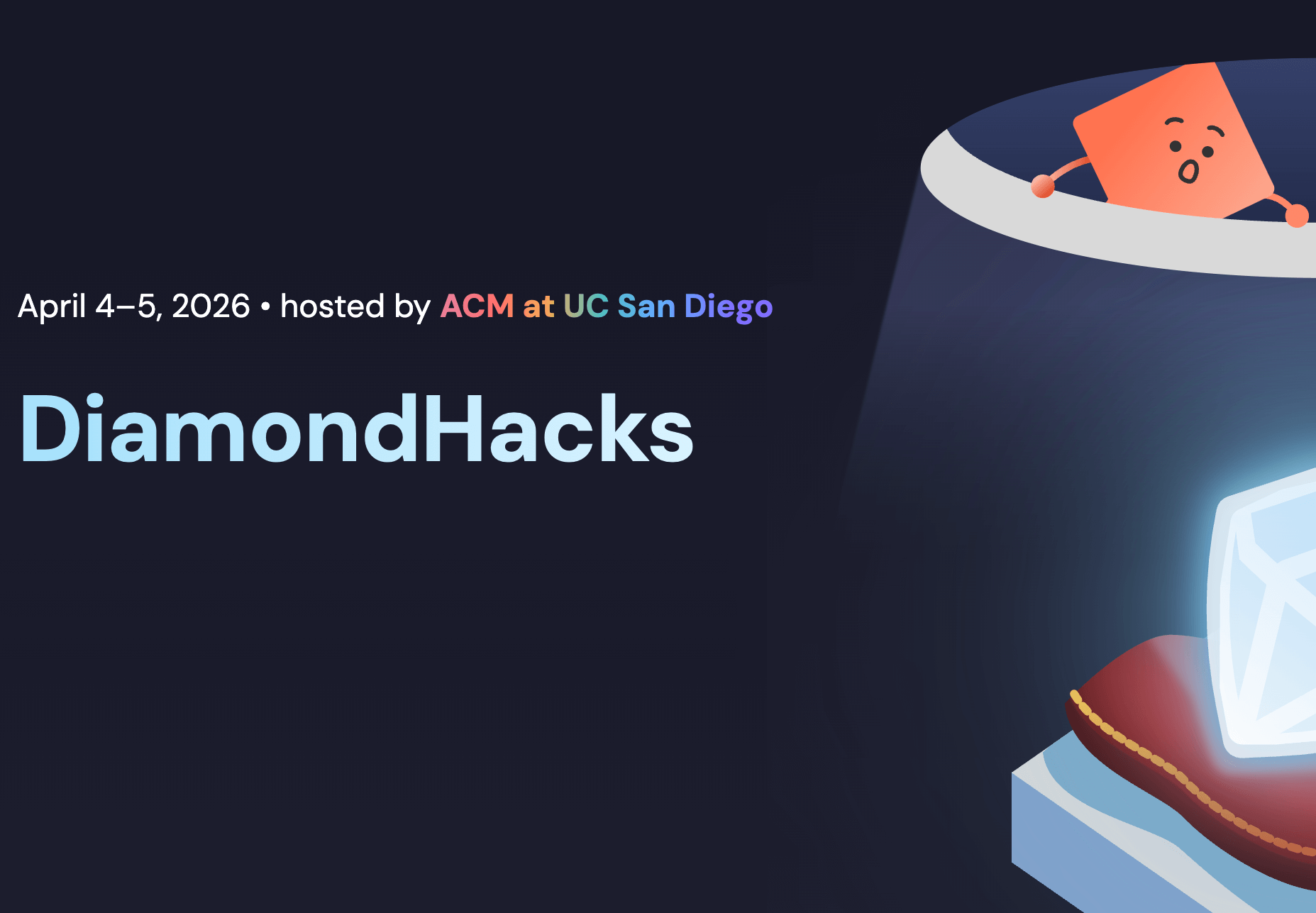 April 4–5, 2026 • hosted by ACM at UC San Diego

DiamondHacks